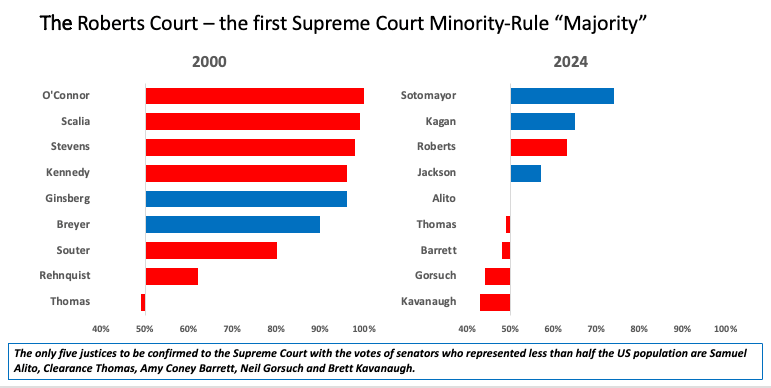 The Roberts Court – the first Supreme Court Minority-Rule "Majority"

2000

O'Connor
Scalia
Stevens
Kennedy
Ginsberg
Breyer
Souter
Rehnquist
Thomas

40% 50% 60% 70% 80% 90% 100%

2024

Sotomayor
Kagan
Roberts
Jackson
Alito
Thomas
Barrett
Gorsuch
Kavanaugh

40% 50% 60% 70% 80% 90% 100%

The only five justices to be confirmed to the Supreme Court with the votes of senators who represented less than half the US population are Samuel Alito, Clearance Thomas, Amy Coney Barrett, Neil Gorsuch and Brett Kavanaugh.